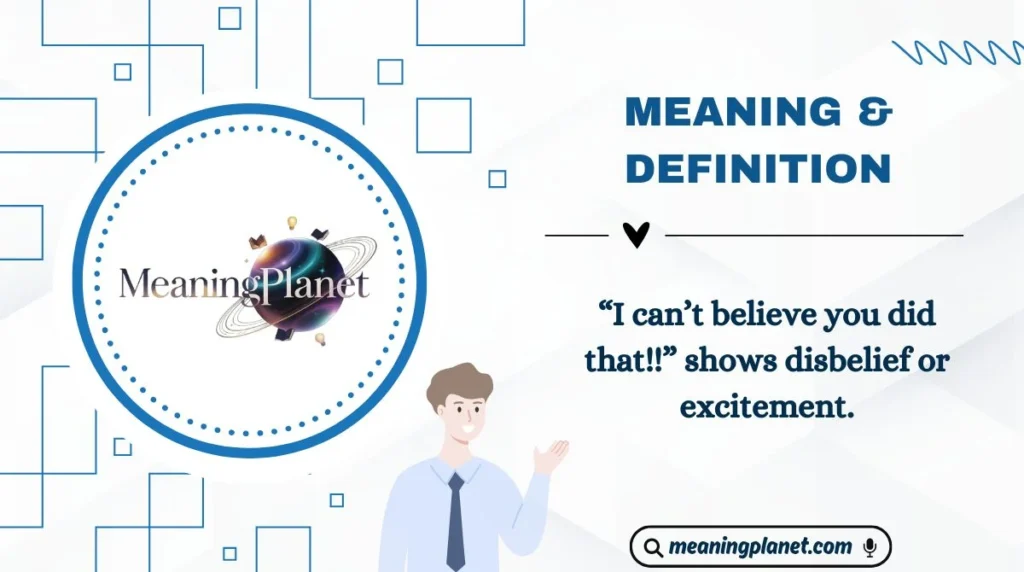 MeaningPlanet

MEANING & DEFINITION

“I can’t believe you did that!!” shows disbelief or excitement.

meaningplanet.com